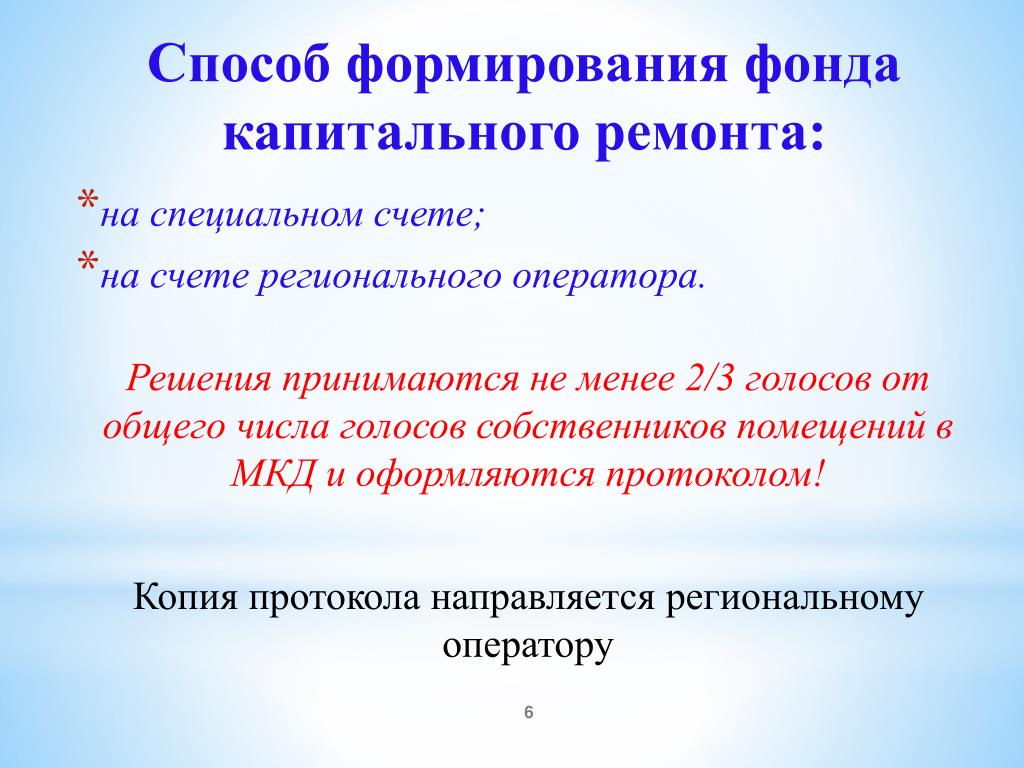 Способ формирования фонда капитального ремонта:

*на специальном счете;

*на счете регионального оператора.

Решения принимаются не менее 2/3 голосов от общего числа голосов собственников помещений в МКД и оформляются протоколом!

Копия протокола направляется региональному оператору

6